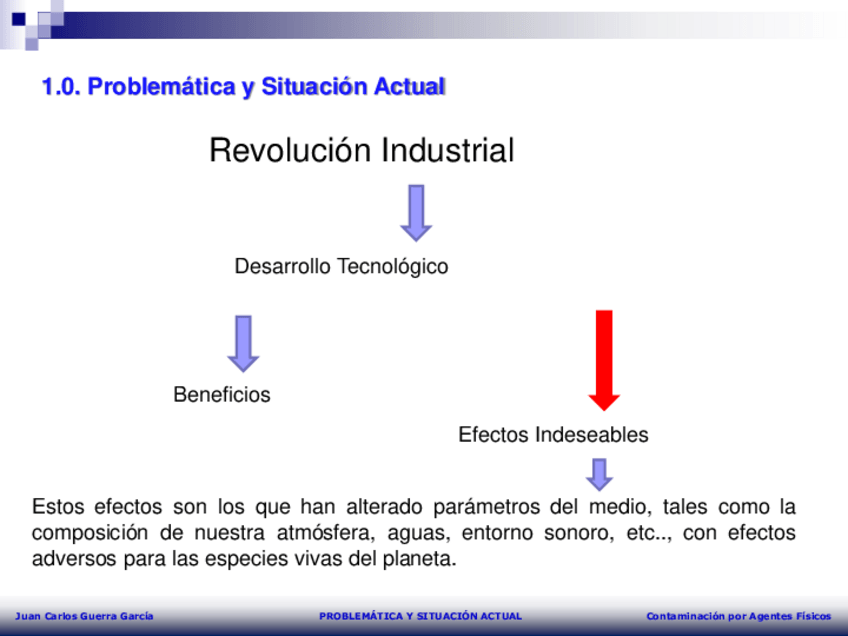 1.0. Problemática y Situación Actual

Revolución Industrial

Desarrollo Tecnológico

Beneficios

Efectos Indeseables

Estos efectos son los que han alterado parámetros del medio, tales como la composición de nuestra atmósfera, aguas, entorno sonoro, etc.., con efectos adversos para las especies vivas del planeta.

Juan Carlos Guerra García   PROBLEMÁTICA Y SITUACIÓN ACTUAL   Contaminación por Agentes Físicos